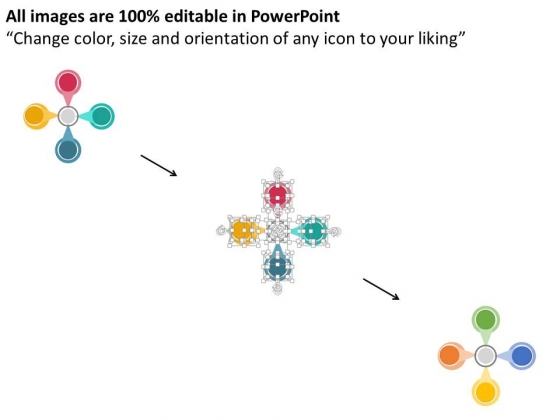 All images are 100% editable in PowerPoint
“Change color, size and orientation of any icon to your liking”